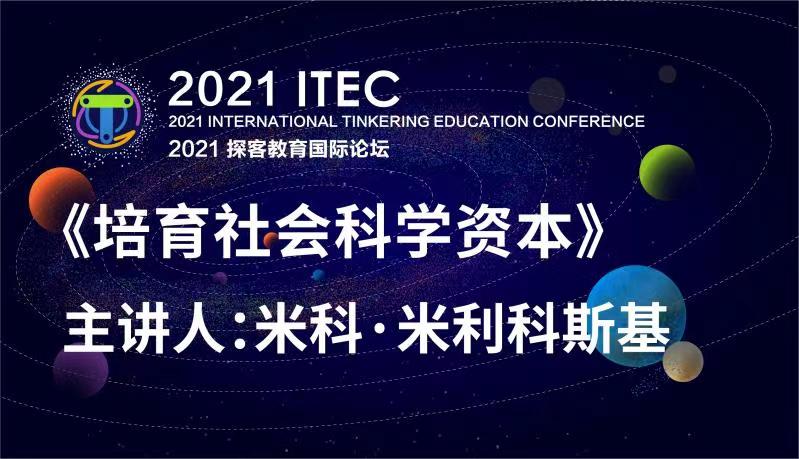 2021 ITEC
2021 INTERNATIONAL TINKERING EDUCATION CONFERENCE
2021 探客教育国际论坛

《培育社会科学资本》

主讲人：米科·米利科斯基